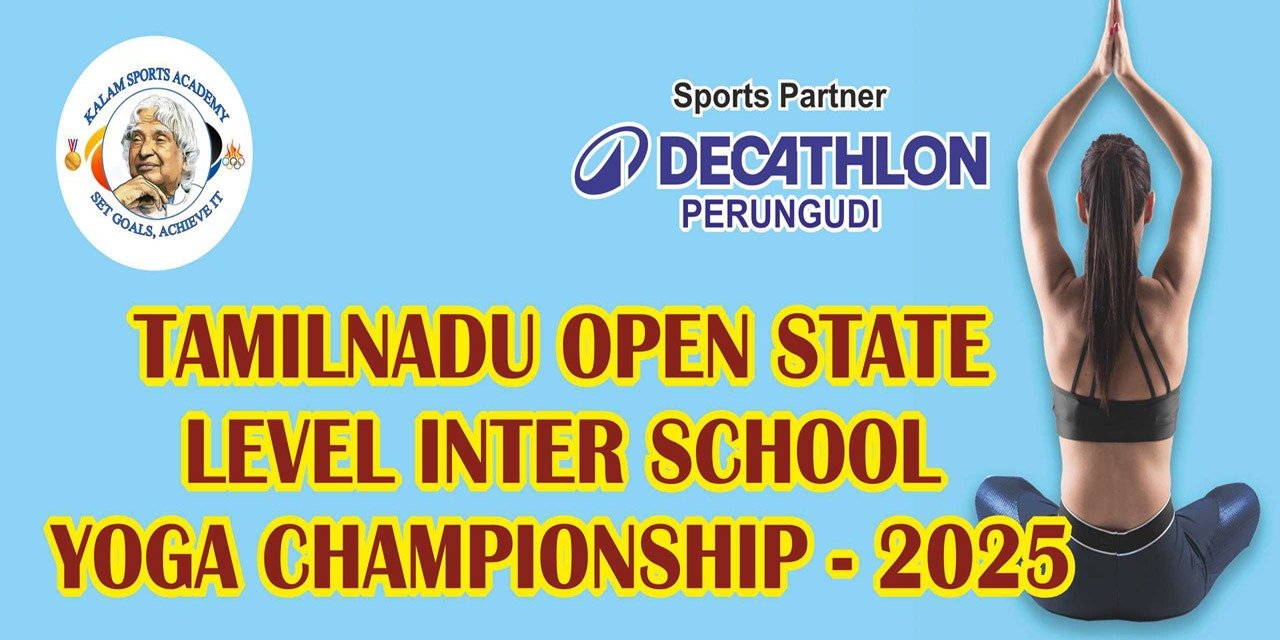 KALAM SPORTS ACADEMY
SET GOALS, ACHIEVE IT

Sports Partner
DECATHLON
PERUNGUDI

TAMILNADU OPEN STATE LEVEL INTER SCHOOL YOGA CHAMPIONSHIP - 2025